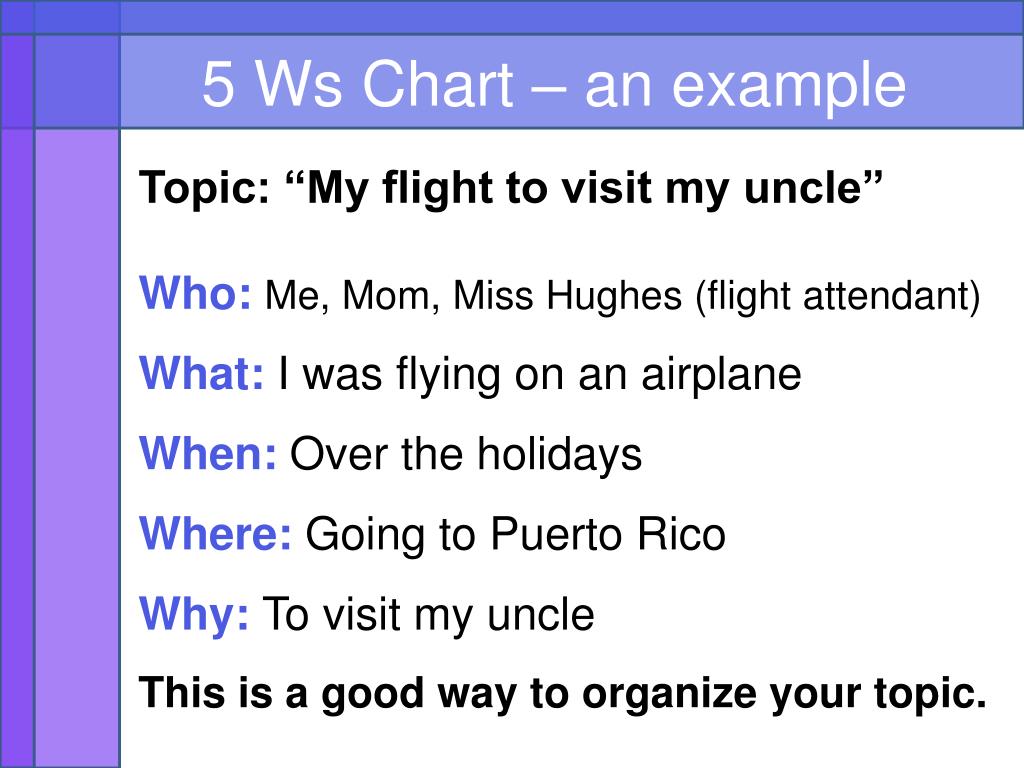 5 Ws Chart – an example

Topic: “My flight to visit my uncle”

Who: Me, Mom, Miss Hughes (flight attendant)

What: I was flying on an airplane

When: Over the holidays

Where: Going to Puerto Rico

Why: To visit my uncle

This is a good way to organize your topic.